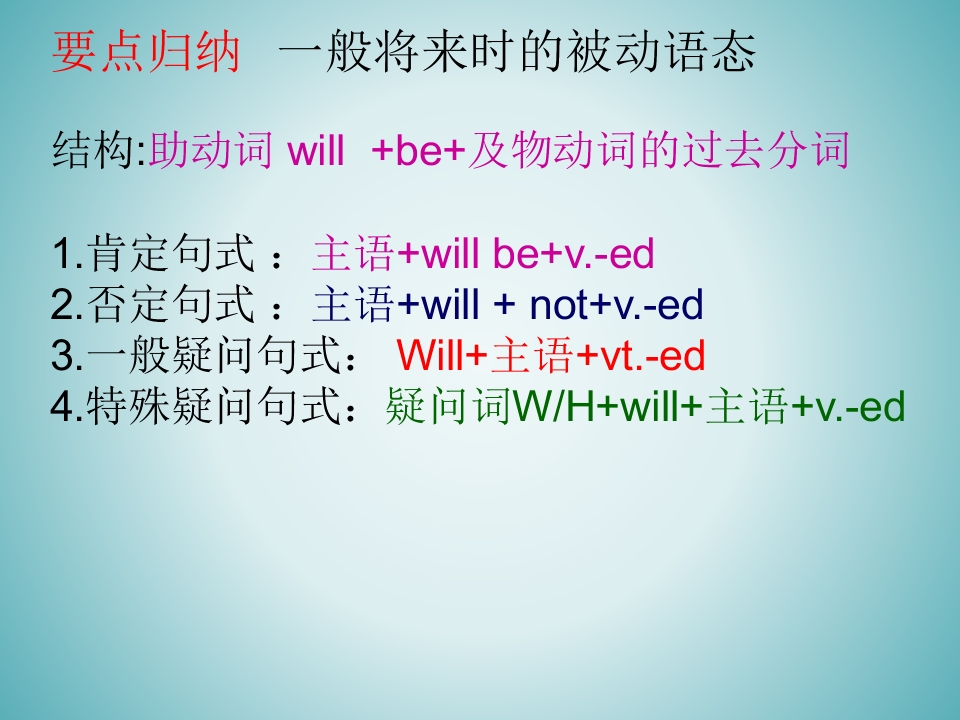 要点归纳 一般将来时的被动语态

结构:助动词 will +be+及物动词的过去分词

1.肯定句式 ：主语+will be+v.-ed
2.否定句式 ：主语+will + not+v.-ed
3.一般疑问句式： Will+主语+vt.-ed
4.特殊疑问句式：疑问词W/H+will+主语+v.-ed